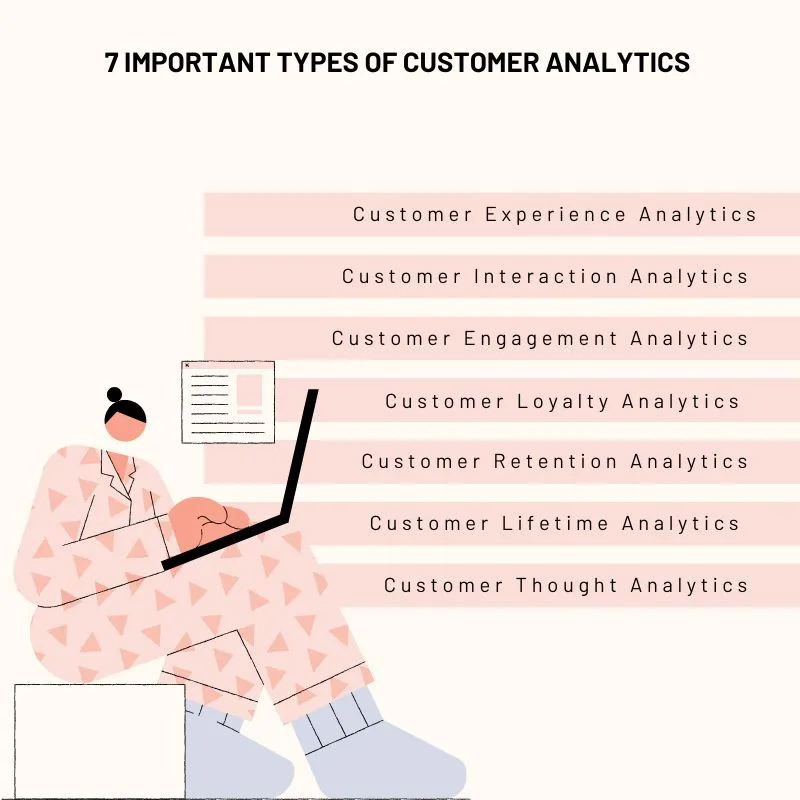 7 IMPORTANT TYPES OF CUSTOMER ANALYTICS

Customer Experience Analytics

Customer Interaction Analytics

Customer Engagement Analytics

Customer Loyalty Analytics

Customer Retention Analytics

Customer Lifetime Analytics

Customer Thought Analytics